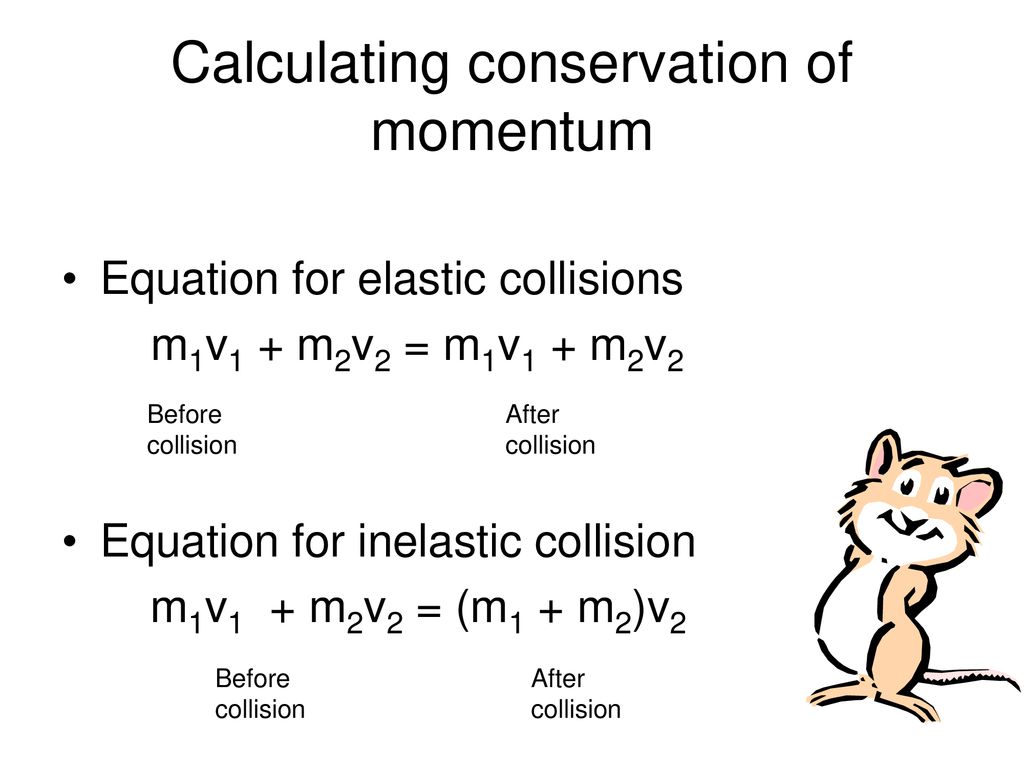 Calculating conservation of momentum

• Equation for elastic collisions

$m_1v_1 + m_2v_2 = m_1v_1 + m_2v_2$

Before collision

After collision

• Equation for inelastic collision

$m_1v_1 + m_2v_2 = (m_1 + m_2)v_2$

Before collision

After collision